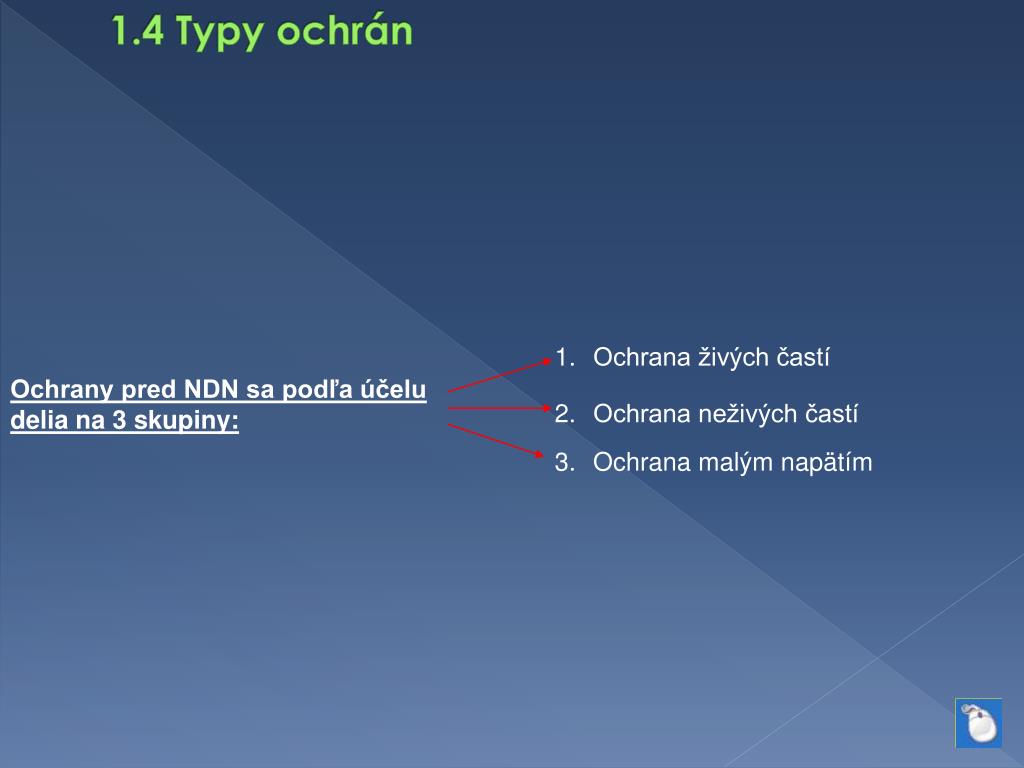 1.4 Typy ochrán

Ochrany pred NDN sa podľa účelu delia na 3 skupiny:

1. Ochrana živých častí
2. Ochrana neživých častí
3. Ochrana malým napätím